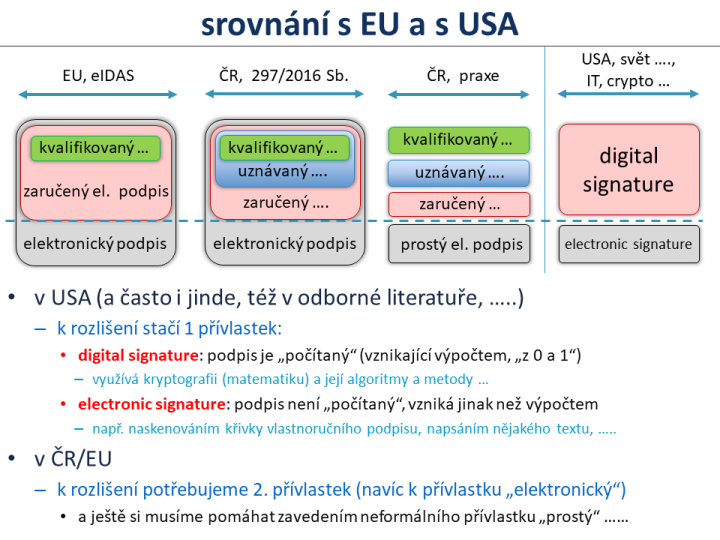 srovnání s EU a s USA

EU, eIDAS

kvalifikovaný …

zaručený el. podpis

elektronický podpis

ČR, 297/2016 Sb.

kvalifikovaný …

uznávaný ….

zaručený ….

elektronický podpis

ČR, praxe

kvalifikovaný …

uznávaný ….

zaručený …

prostý el. podpis

USA, svět …., IT, crypto …

digital signature

electronic signature

• v USA (a často i jinde, též v odborné literatuře, …..)
– k rozlišení stačí 1 přívlastek:
• digital signature: podpis je „počítaný“ (vznikající výpočtem, „z 0 a 1“)
– využívá kryptografii (matematiku) a její algoritmy a metody …
• electronic signature: podpis není „počítaný“, vzniká jinak než výpočtem
– např. naskenováním křivky vlastnoručního podpisu, napsáním nějakého textu, …..

• v ČR/EU
– k rozlišení potřebujeme 2. přívlastek (navíc k přívlastku „elektronický“)
• a ještě si musíme pomáhat zavedením neformálního přívlastku „prostý“ ……